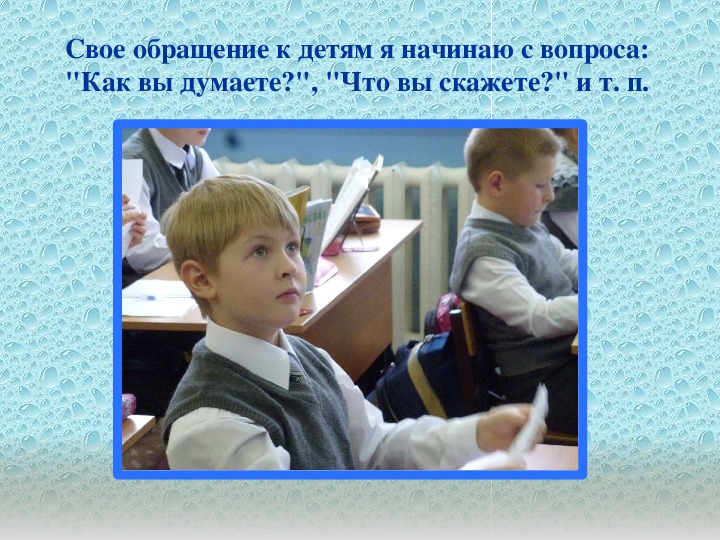 Свое обращение к детям я начинаю с вопроса: "Как вы думаете?", "Что вы скажете?" и т. п.